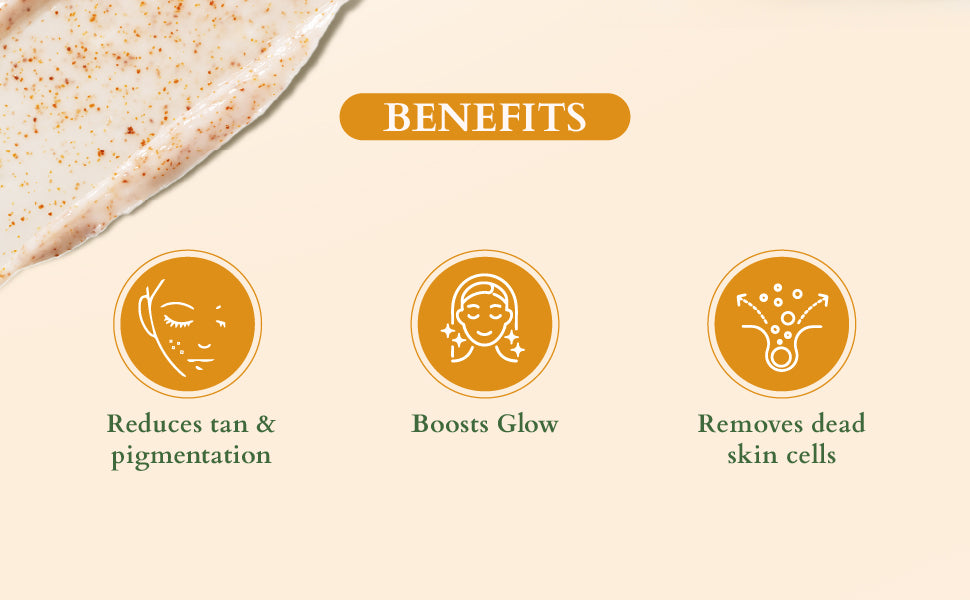 BENEFITS

Reduces tan & pigmentation

Boosts Glow

Removes dead skin cells